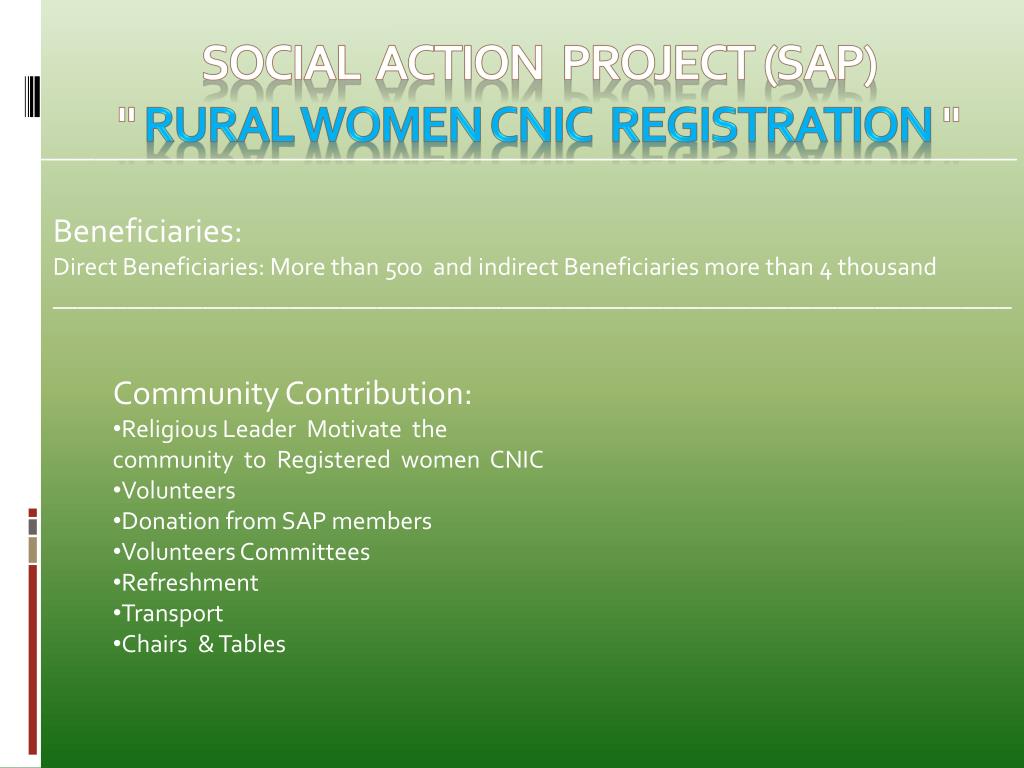 SOCIAL ACTION PROJECT (SAP)
" RURAL WOMEN CNIC REGISTRATION "

Beneficiaries:
Direct Beneficiaries: More than 500 and indirect Beneficiaries more than 4 thousand

Community Contribution:
•Religious Leader Motivate the community to Registered women CNIC
•Volunteers
•Donation from SAP members
•Volunteers Committees
•Refreshment
•Transport
•Chairs & Tables